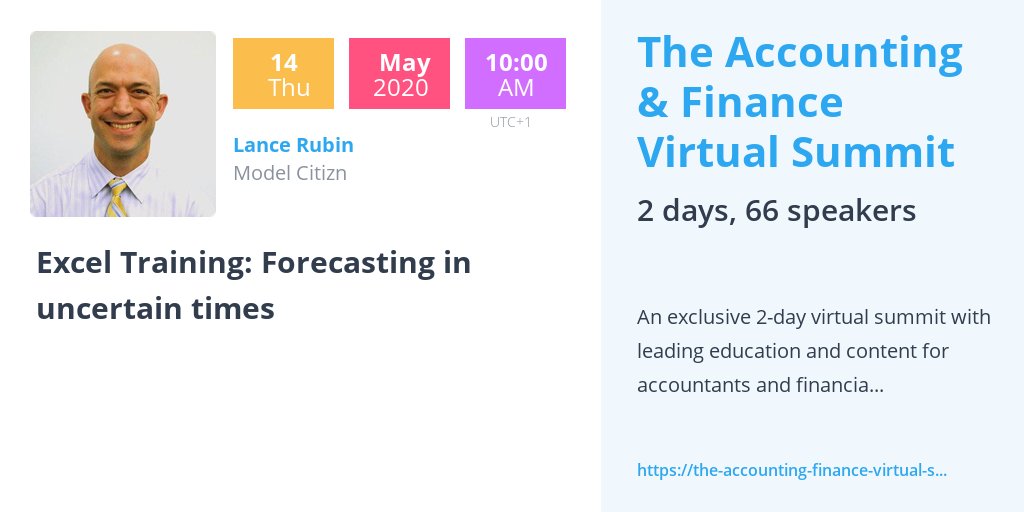 14
Thu

May
2020

10:00
AM

UTC+1

Lance Rubin
Model Citizn

Excel Training: Forecasting in uncertain times

The Accounting & Finance Virtual Summit

2 days, 66 speakers

An exclusive 2-day virtual summit with leading education and content for accountants and financia...

https://the-accounting-finance-virtual-s...